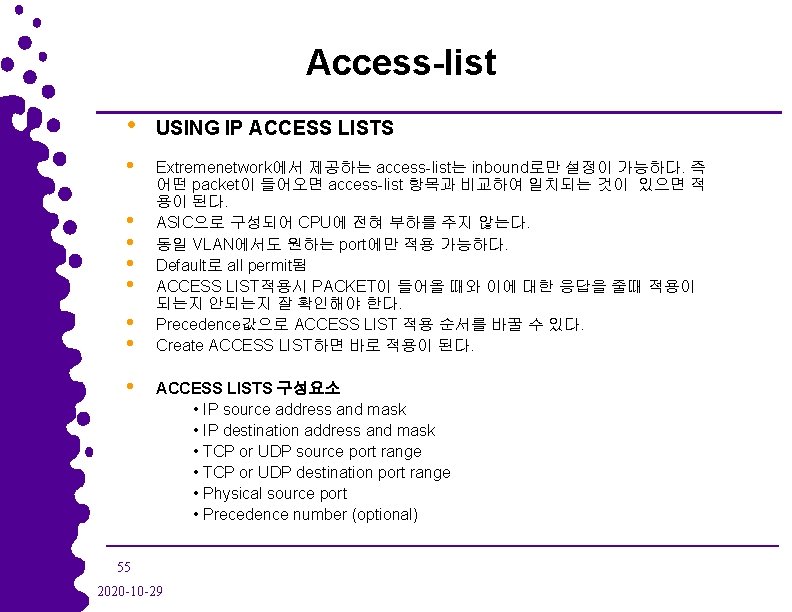 Access-list

• USING IP ACCESS LISTS

• Extremenetwork에서 제공하는 access-list는 inbound로만 설정이 가능하다. 즉 어떤 packet이 들어오면 access-list 항목과 비교하여 일치되는 것이 있으면 적용이 된다.
• ASIC으로 구성되어 CPU에 전혀 부하를 주지 않는다.
• 동일 VLAN에서도 원하는 port에만 적용 가능하다.
• Default로 all permit됨
• ACCESS LIST적용시 PACKET이 들어올 때와 이에 대한 응답을 줄때 적용이 되는지 안되는지 잘 확인해야 한다.
• Precedence값으로 ACCESS LIST 적용 순서를 바꿀 수 있다.
• Create ACCESS LIST하면 바로 적용이 된다.

• ACCESS LISTS 구성요소
• IP source address and mask
• IP destination address and mask
• TCP or UDP source port range
• TCP or UDP destination port range
• Physical source port
• Precedence number (optional)

55

2020-10-29